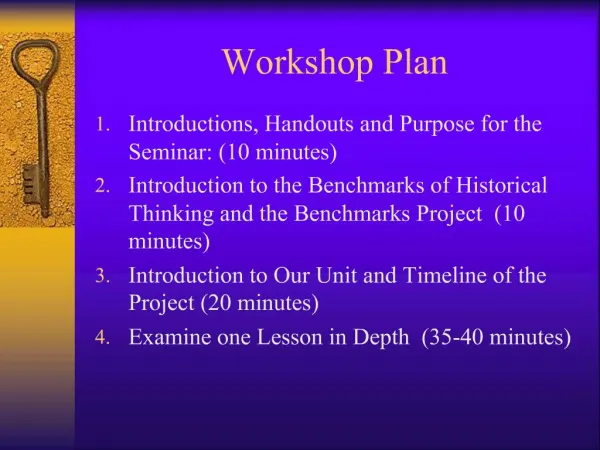 Workshop Plan

1. Introductions, Handouts and Purpose for the Seminar: (10 minutes)
2. Introduction to the Benchmarks of Historical Thinking and the Benchmarks Project (10 minutes)
3. Introduction to Our Unit and Timeline of the Project (20 minutes)
4. Examine one Lesson in Depth (35-40 minutes)